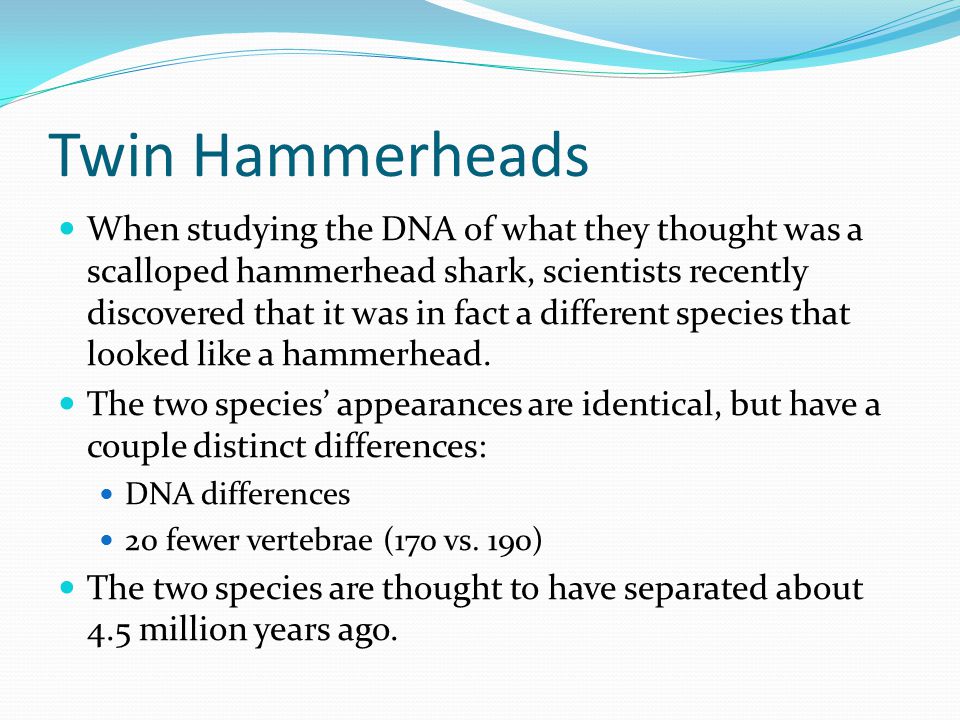 Twin Hammerheads

- When studying the DNA of what they thought was a scalloped hammerhead shark, scientists recently discovered that it was in fact a different species that looked like a hammerhead.
- The two species' appearances are identical, but have a couple distinct differences:
  - DNA differences
  - 20 fewer vertebrae (170 vs. 190)
- The two species are thought to have separated about 4.5 million years ago.